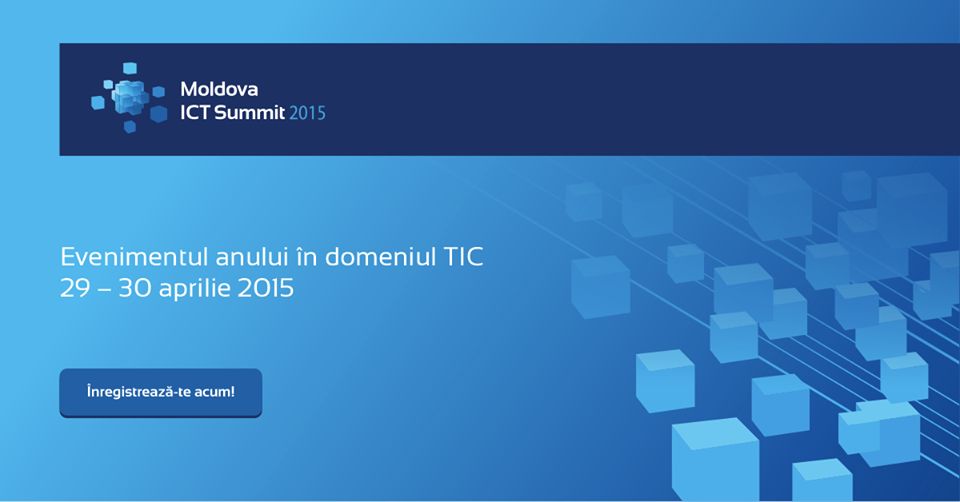 Moldova
ICT Summit 2015

Evenimentul anului în domeniul TIC
29 – 30 aprilie 2015

Înregistrează-te acum!